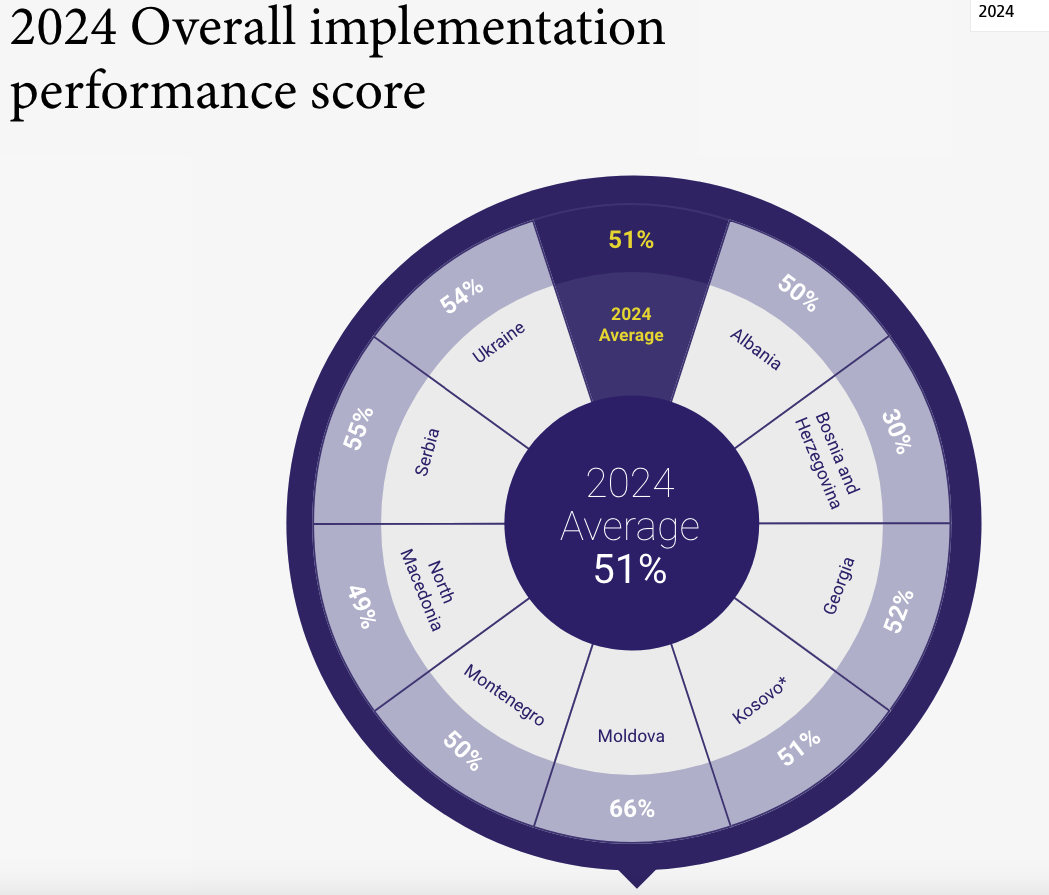 2024 Overall implementation performance score

2024

51%
2024 Average

50%
Albania

30%
Bosnia and Herzegovina

52%
Georgia

51%
Kosovo*

66%
Moldova

50%
Montenegro

49%
North Macedonia

55%
Serbia

54%
Ukraine

2024 Average 51%